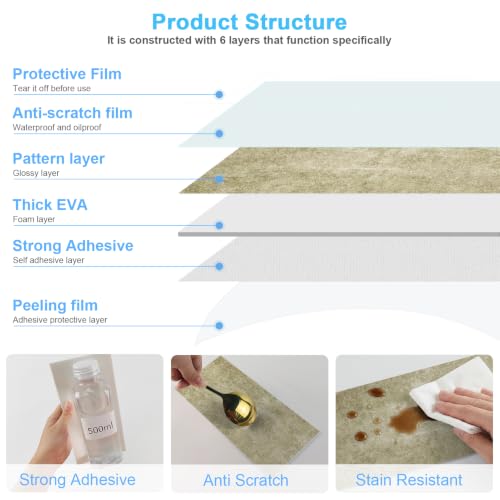 Product Structure
It is constructed with 6 layers that function specifically

Protective Film
Tear it off before use

Anti-scratch film
Waterproof and oilproof

Pattern layer
Glossy layer

Thick EVA
Foam layer

Strong Adhesive
Self adhesive layer

Peeling film
Adhesive protective layer

500ml

Strong Adhesive

Anti Scratch

Stain Resistant